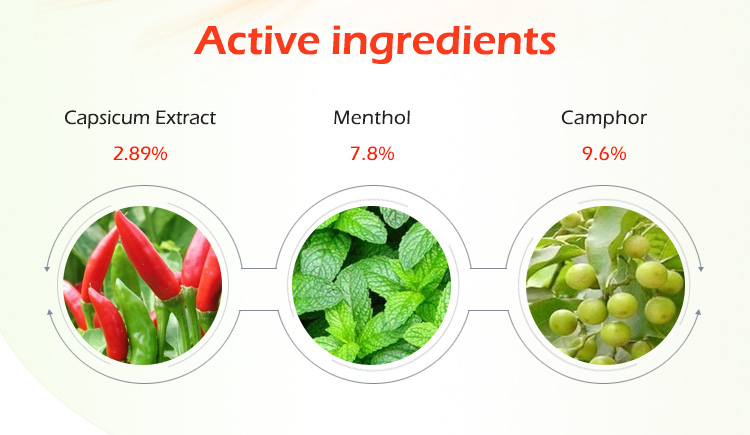 Active ingredients

Capsicum Extract
2.89%

Menthol
7.8%

Camphor
9.6%